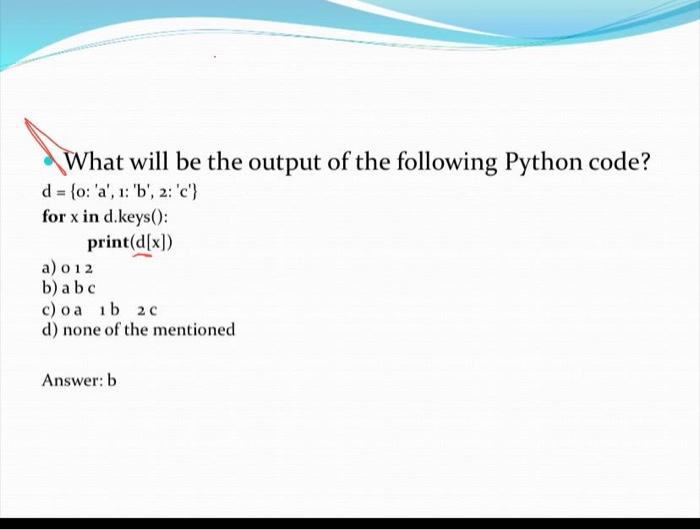 What will be the output of the following Python code?

d = {0: 'a', 1: 'b', 2: 'c'}
for x in d.keys():
    print(d[x])

a) 0 1 2
b) a b c
c) 0 a 1 b 2 c
d) none of the mentioned

Answer: b